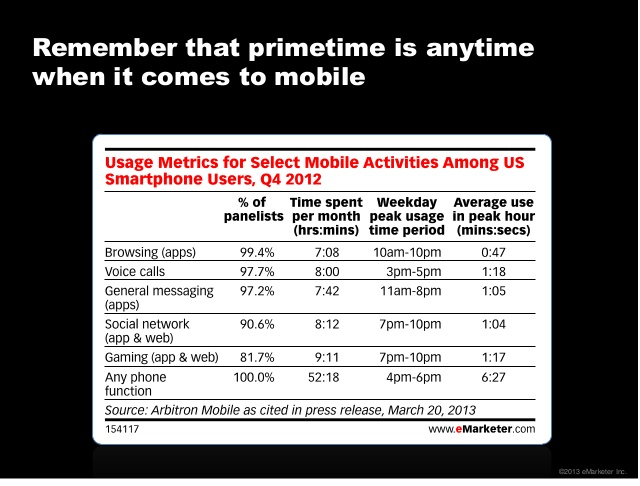 Remember that primetime is anytime when it comes to mobile

Usage Metrics for Select Mobile Activities Among US Smartphone Users, Q4 2012

| | % of panelists | Time spent per month (hrs:mins) | Weekday peak usage time period | Average use in peak hour (mins:secs) |
|---|---|---|---|---|
| Browsing (apps) | 99.4% | 7:08 | 10am-10pm | 0:47 |
| Voice calls | 97.7% | 8:00 | 3pm-5pm | 1:18 |
| General messaging (apps) | 97.2% | 7:42 | 11am-8pm | 1:05 |
| Social network (app & web) | 90.6% | 8:12 | 7pm-10pm | 1:04 |
| Gaming (app & web) | 81.7% | 9:11 | 7pm-10pm | 1:17 |
| Any phone function | 100.0% | 52:18 | 4pm-6pm | 6:27 |

Source: Arbitron Mobile as cited in press release, March 20, 2013

154117

www.eMarketer.com

©2013 eMarketer Inc.